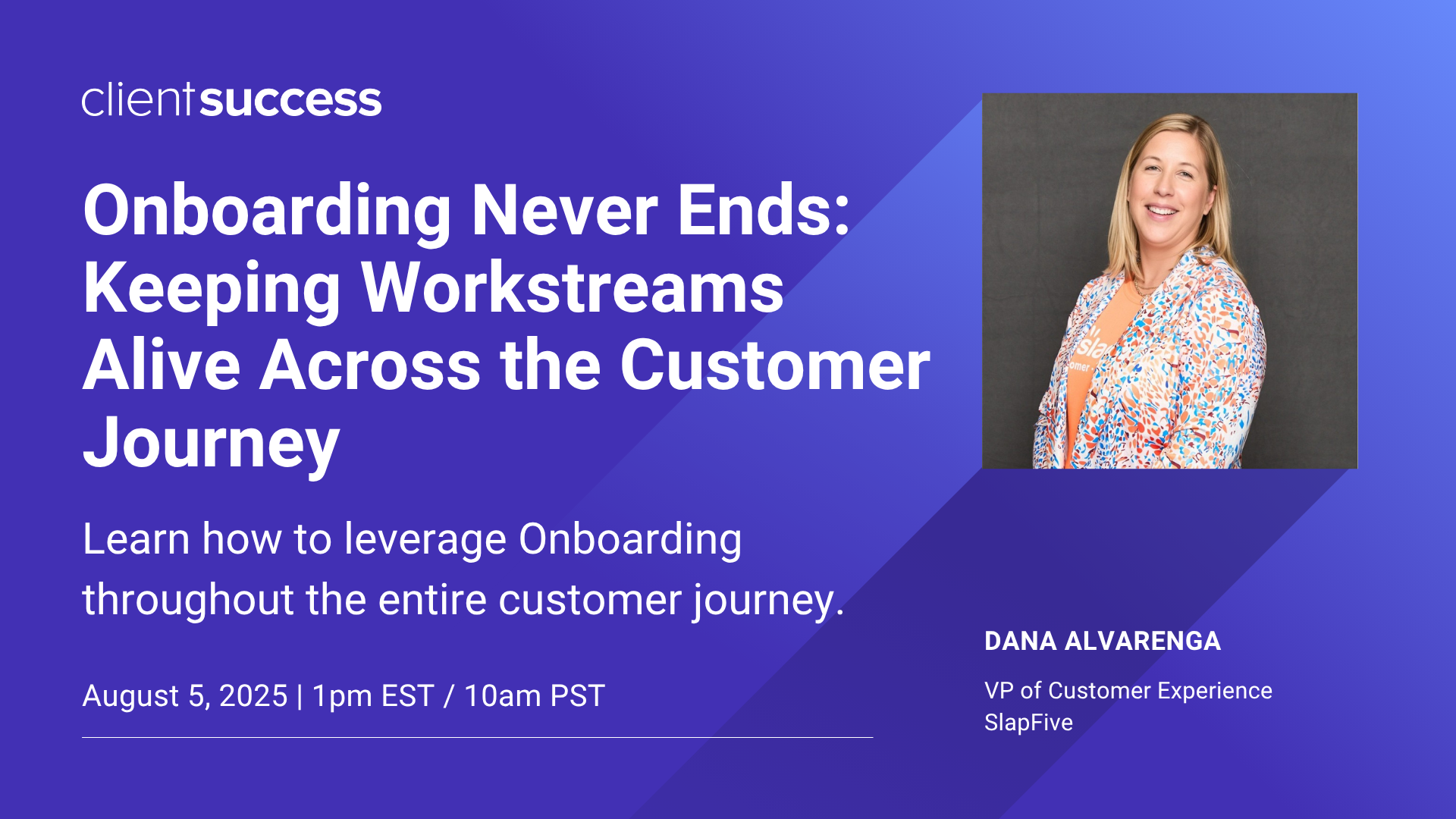 clientsuccess

Onboarding Never Ends: Keeping Workstreams Alive Across the Customer Journey

Learn how to leverage Onboarding throughout the entire customer journey.

August 5, 2025 | 1pm EST / 10am PST

DANA ALVARENGA

VP of Customer Experience
SlapFive